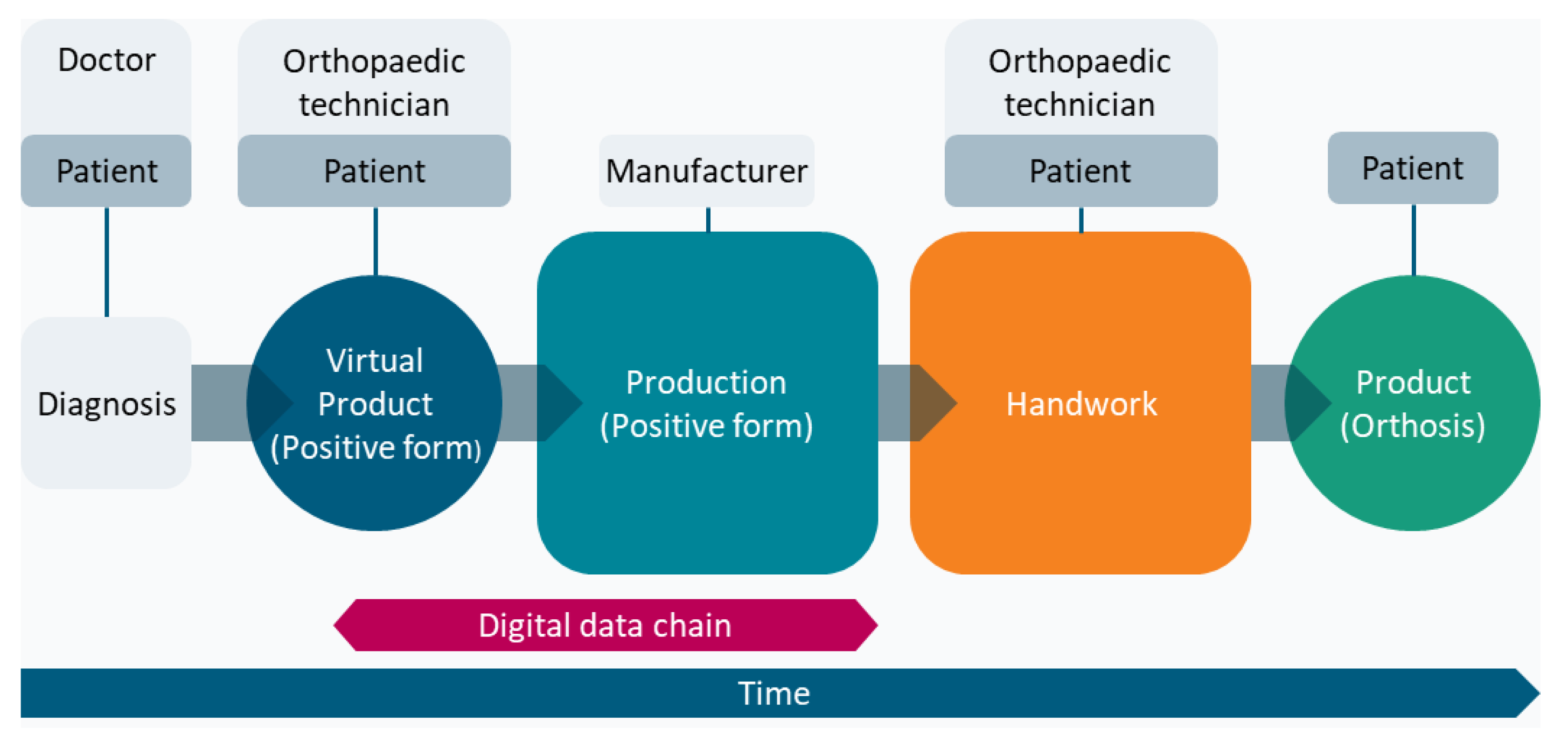 Doctor

Patient

Orthopaedic technician

Patient

Manufacturer

Orthopaedic technician

Patient

Patient

Diagnosis

Virtual Product (Positive form)

Production (Positive form)

Handwork

Product (Orthosis)

Digital data chain

Time